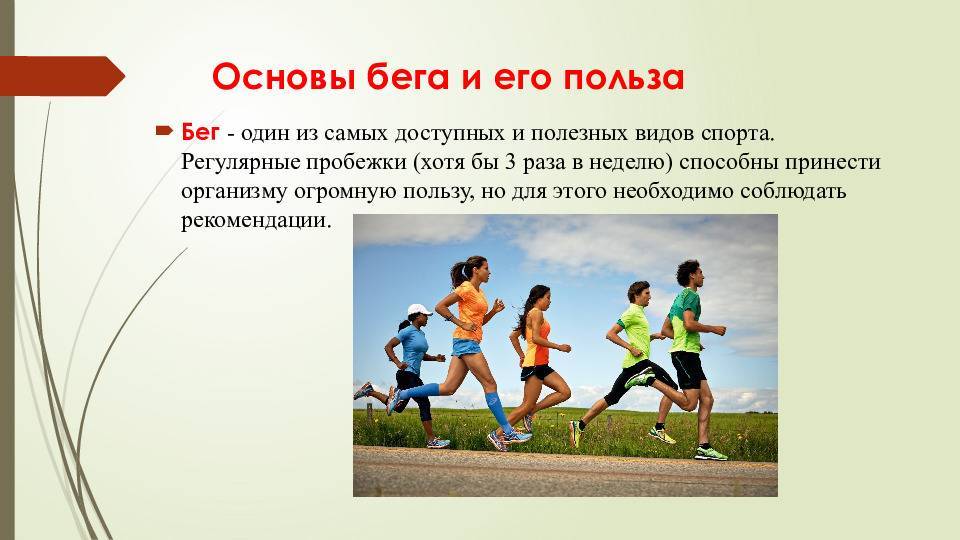 Основы бега и его польза

Бег - один из самых доступных и полезных видов спорта. Регулярные пробежки (хотя бы 3 раза в неделю) способны принести организму огромную пользу, но для этого необходимо соблюдать рекомендации.